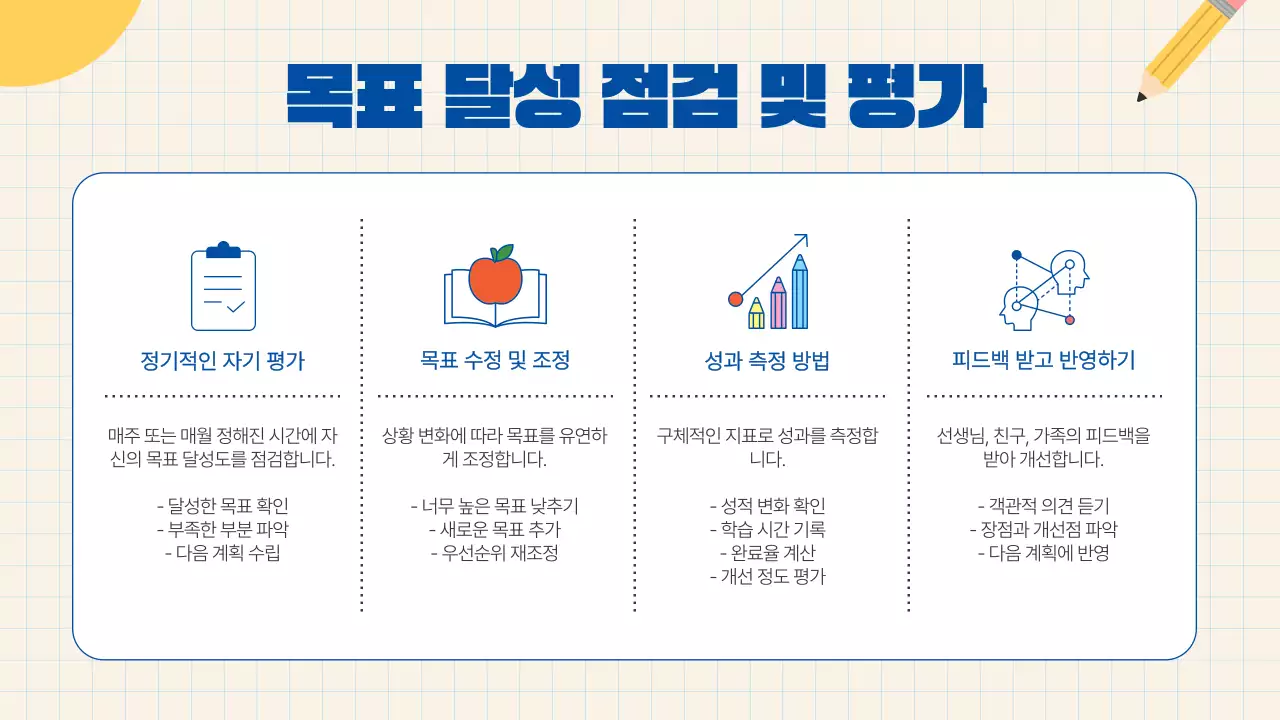 목표 달성 점검 및 평가

정기적인 자기 평가

매주 또는 매월 정해진 시간에 자신의 목표 달성도를 점검합니다.

- 달성한 목표 확인
- 부족한 부분 파악
- 다음 계획 수립

목표 수정 및 조정

상황 변화에 따라 목표를 유연하게 조정합니다.

- 너무 높은 목표 낮추기
- 새로운 목표 추가
- 우선순위 재조정

성과 측정 방법

구체적인 지표로 성과를 측정합니다.

- 성적 변화 확인
- 학습 시간 기록
- 완료율 계산
- 개선 정도 평가

피드백 받고 반영하기

선생님, 친구, 가족의 피드백을 받아 개선합니다.

- 객관적 의견 듣기
- 장점과 개선점 파악
- 다음 계획에 반영